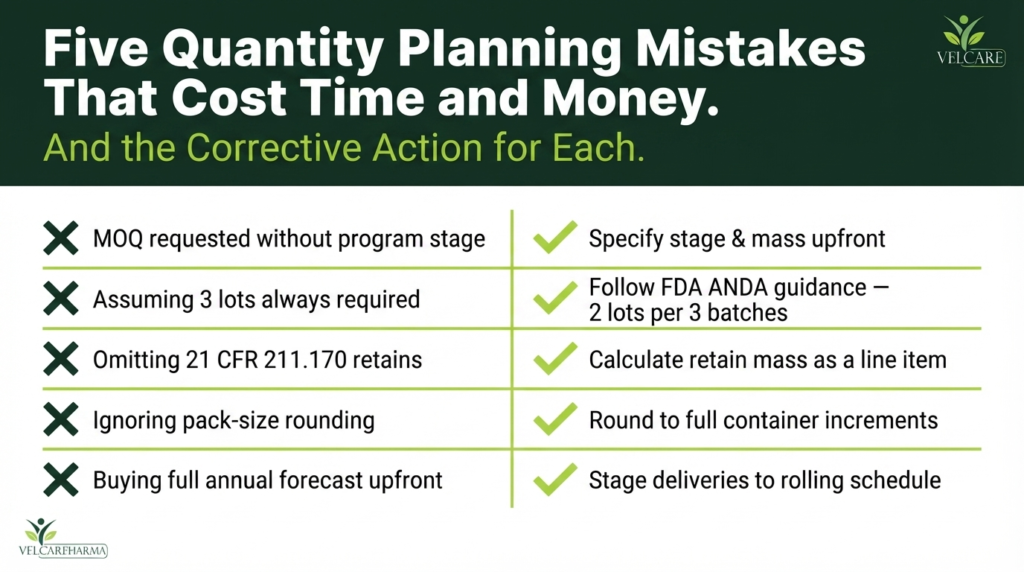 Five Quantity Planning Mistakes That Cost Time and Money.
And the Corrective Action for Each.

VELCARE

| | |
|---|---|
| MOQ requested without program stage | Specify stage & mass upfront |
| Assuming 3 lots always required | Follow FDA ANDA guidance — 2 lots per 3 batches |
| Omitting 21 CFR 211.170 retains | Calculate retain mass as a line item |
| Ignoring pack-size rounding | Round to full container increments |
| Buying full annual forecast upfront | Stage deliveries to rolling schedule |

VELCARFHARMA